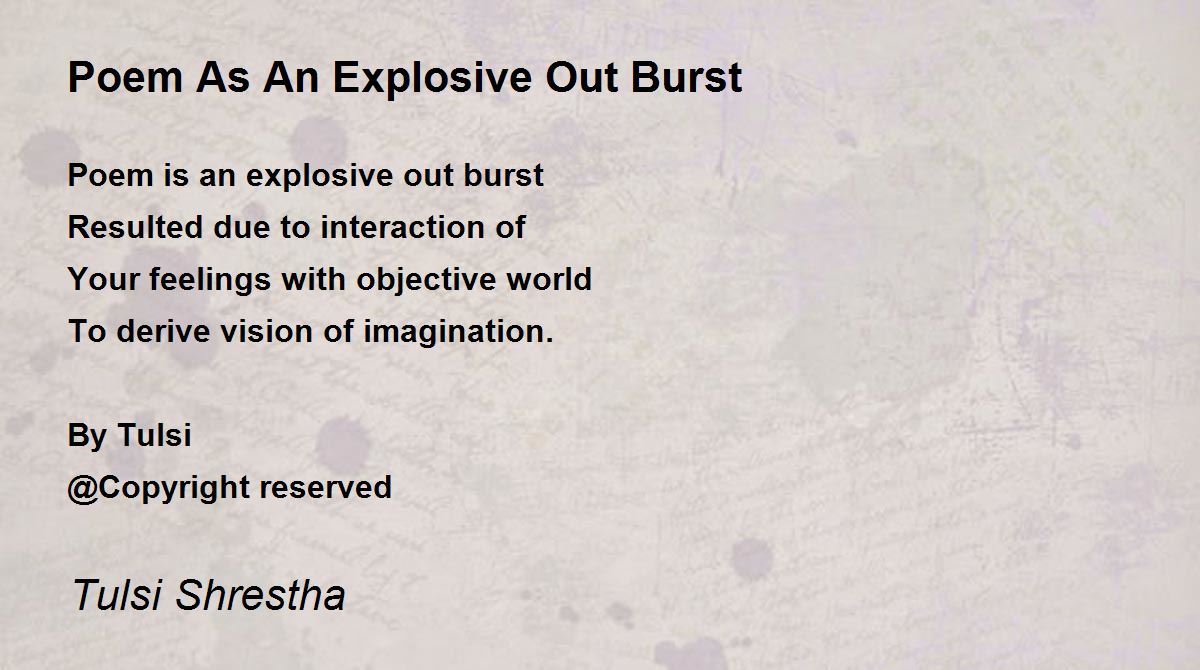 Poem As An Explosive Out Burst

Poem is an explosive out burst
Resulted due to interaction of
Your feelings with objective world
To derive vision of imagination.

By Tulsi
@Copyright reserved

Tulsi Shrestha